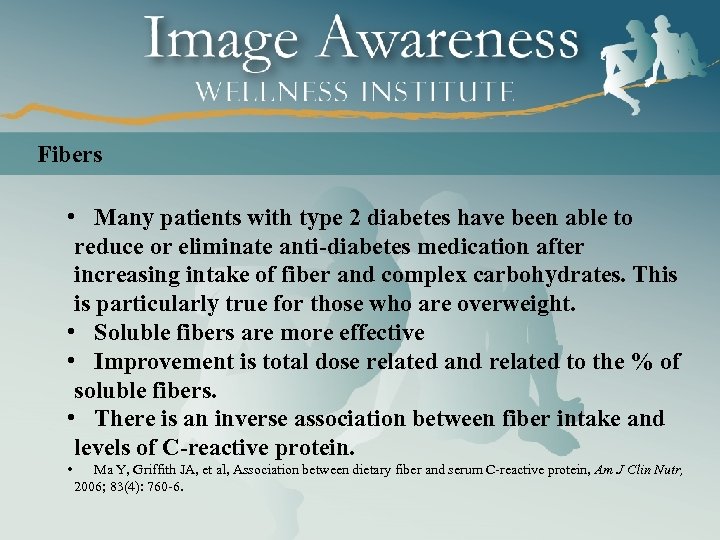 Image Awareness
WELLNESS INSTITUTE

Fibers

• Many patients with type 2 diabetes have been able to reduce or eliminate anti-diabetes medication after increasing intake of fiber and complex carbohydrates. This is particularly true for those who are overweight.
• Soluble fibers are more effective
• Improvement is total dose related and related to the % of soluble fibers.
• There is an inverse association between fiber intake and levels of C-reactive protein.
• Ma Y, Griffith JA, et al, Association between dietary fiber and serum C-reactive protein, Am J Clin Nutr, 2006; 83(4): 760-6.